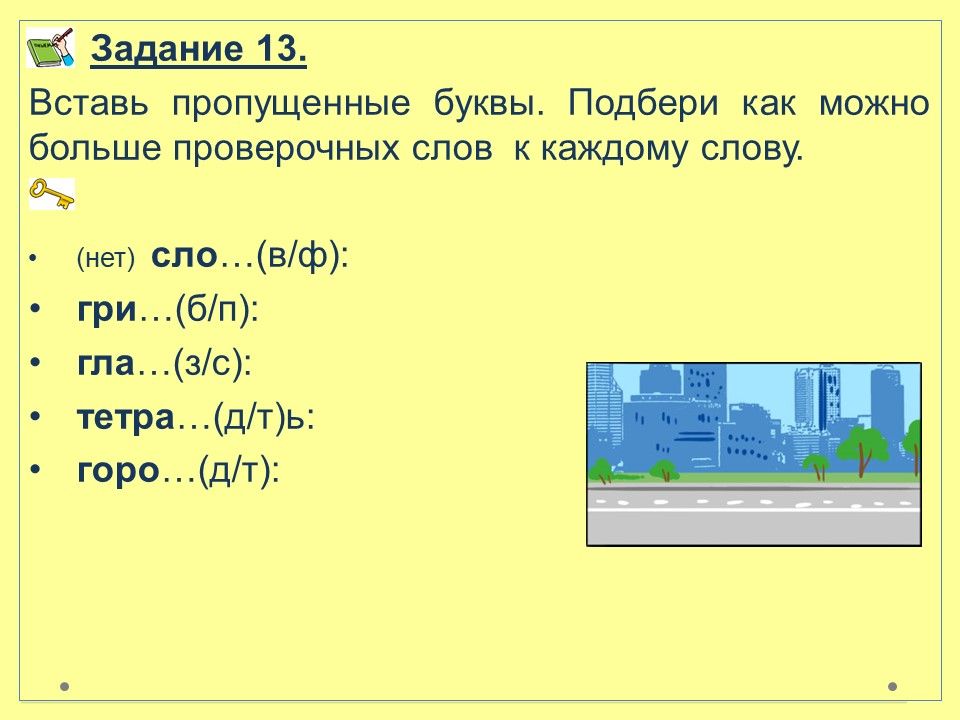 Задание 13.

Вставь пропущенные буквы. Подбери как можно больше проверочных слов к каждому слову.

• (нет) сло…(в/ф):
• гри…(б/п):
• гла…(з/с):
• тетра…(д/т)ь:
• горо…(д/т):